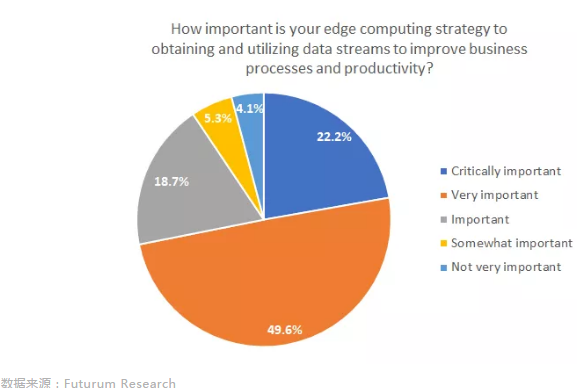 How important is your edge computing strategy to obtaining and utilizing data streams to improve business processes and productivity?

22.2%
49.6%
18.7%
5.3%
4.1%

Critically important
Very important
Important
Somewhat important
Not very important

数据来源：Futurum Research